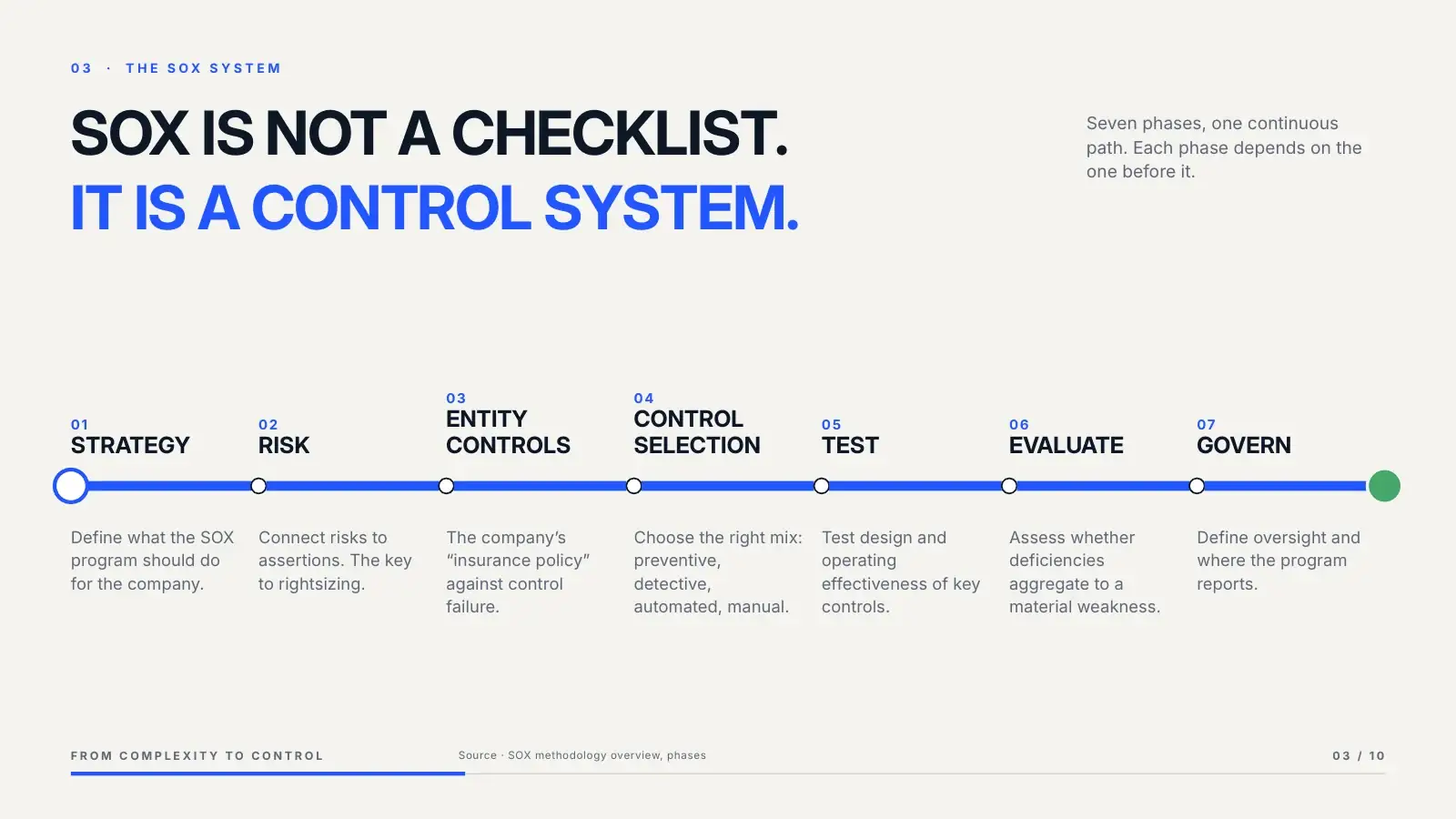 03 · THE SOX SYSTEM

SOX IS NOT A CHECKLIST.
IT IS A CONTROL SYSTEM.

Seven phases, one continuous path. Each phase depends on the one before it.

01
STRATEGY

Define what the SOX program should do for the company.

02
RISK

Connect risks to assertions. The key to rightsizing.

03
ENTITY CONTROLS

The company's "insurance policy" against control failure.

04
CONTROL SELECTION

Choose the right mix: preventive, detective, automated, manual.

05
TEST

Test design and operating effectiveness of key controls.

06
EVALUATE

Assess whether deficiencies aggregate to a material weakness.

07
GOVERN

Define oversight and where the program reports.

FROM COMPLEXITY TO CONTROL

Source · SOX methodology overview, phases

03 / 10